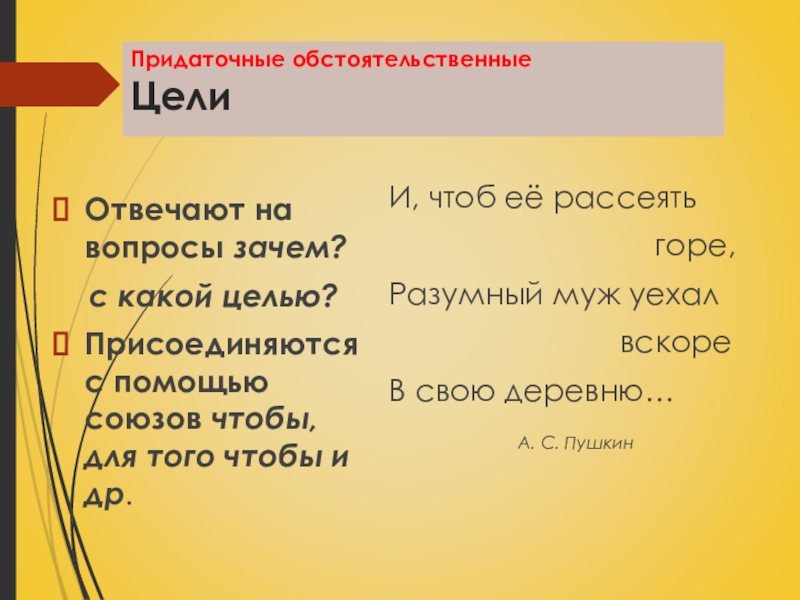 Придаточные обстоятельственные
Цели

Отвечают на вопросы зачем?
с какой целью?

Присоединяются с помощью союзов чтобы, для того чтобы и др.

И, чтоб её рассеять
горе,
Разумный муж уехал
вскоре
В свою деревню…

А. С. Пушкин